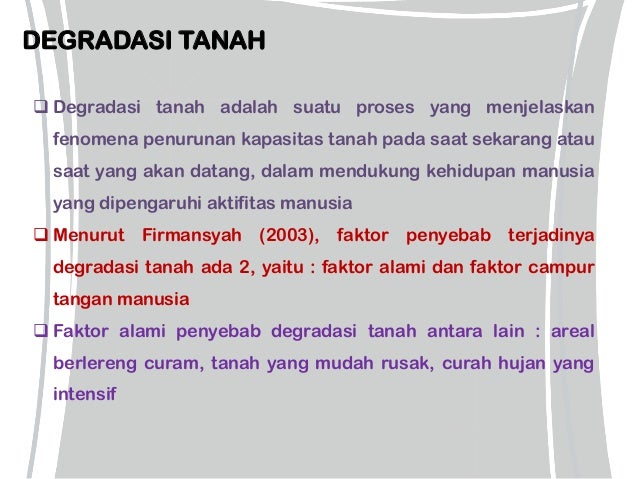 DEGRADASI TANAH

❑ Degradasi tanah adalah suatu proses yang menjelaskan fenomena penurunan kapasitas tanah pada saat sekarang atau saat yang akan datang, dalam mendukung kehidupan manusia yang dipengaruhi aktifitas manusia

❑ Menurut Firmansyah (2003), faktor penyebab terjadinya degradasi tanah ada 2, yaitu : faktor alami dan faktor campur tangan manusia

❑ Faktor alami penyebab degradasi tanah antara lain : areal berlereng curam, tanah yang mudah rusak, curah hujan yang intensif